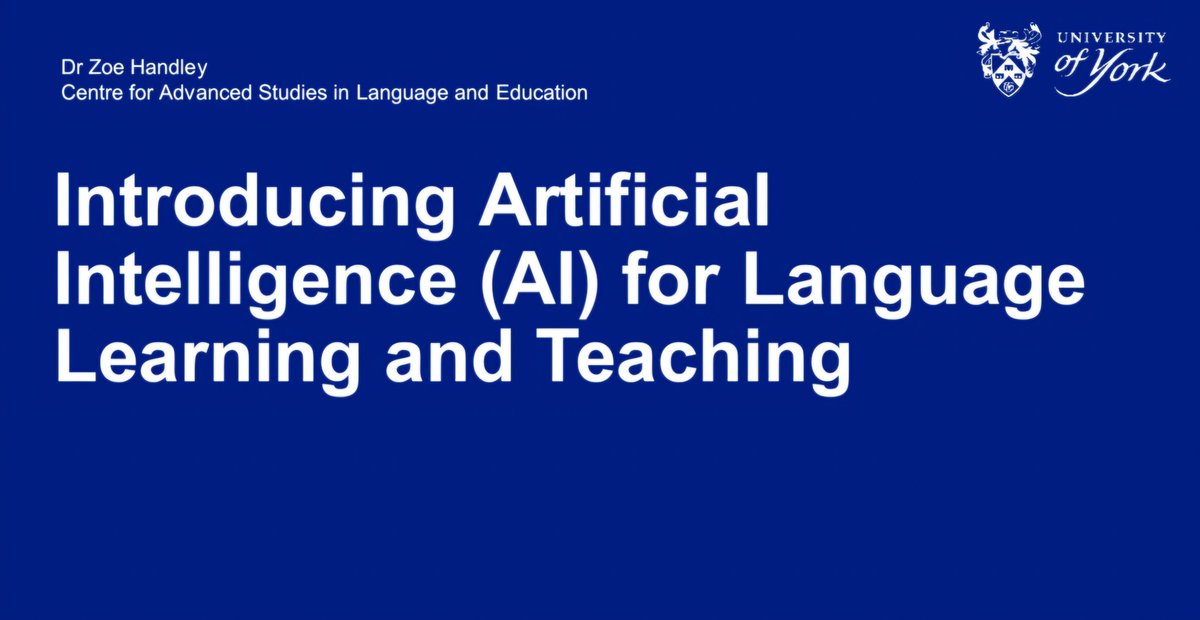 Dr Zoe Handley
Centre for Advanced Studies in Language and Education

UNIVERSITY
of York

Introducing Artificial Intelligence (AI) for Language Learning and Teaching